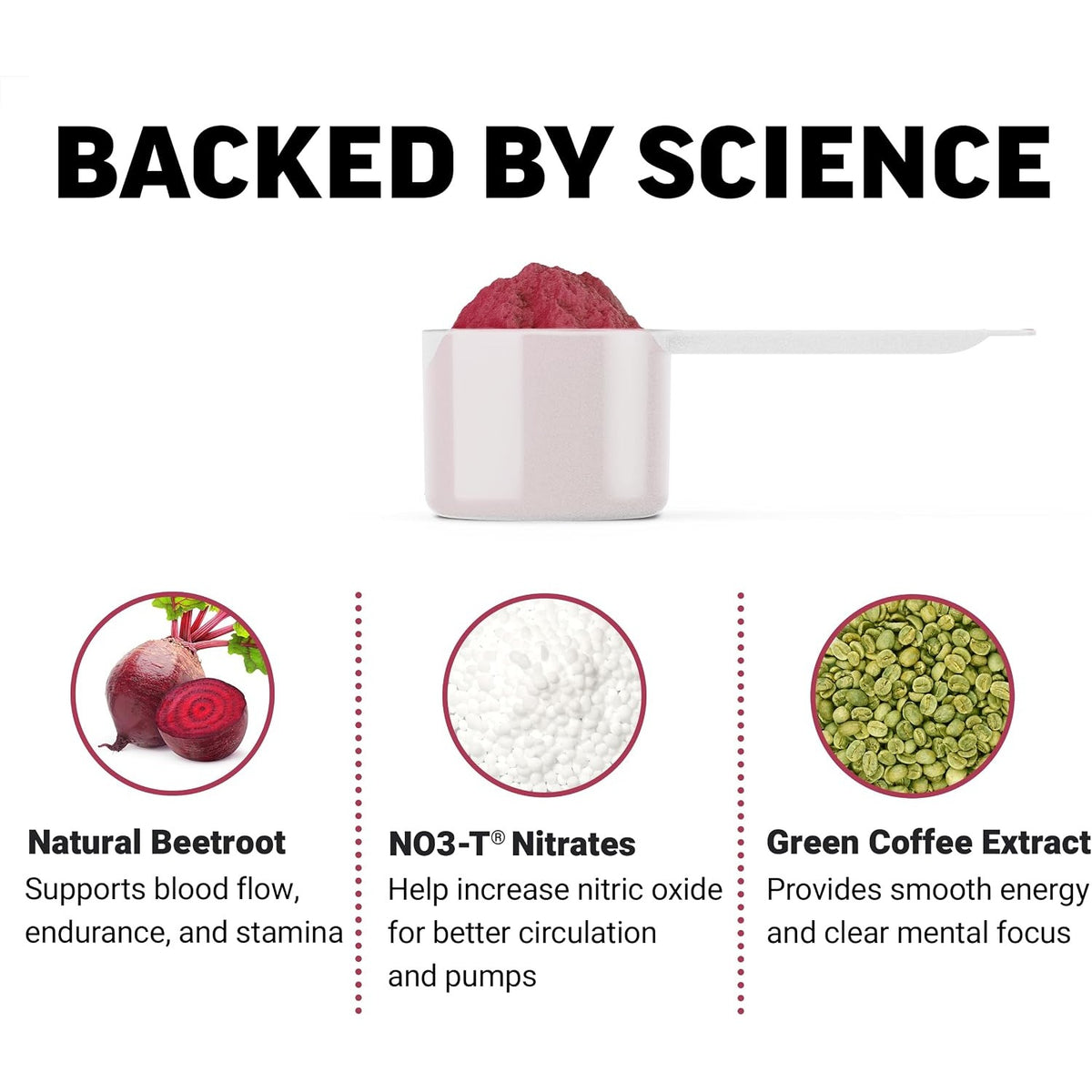 BACKED BY SCIENCE

Natural Beetroot
Supports blood flow, endurance, and stamina

NO3-T® Nitrates
Help increase nitric oxide for better circulation and pumps

Green Coffee Extract
Provides smooth energy and clear mental focus